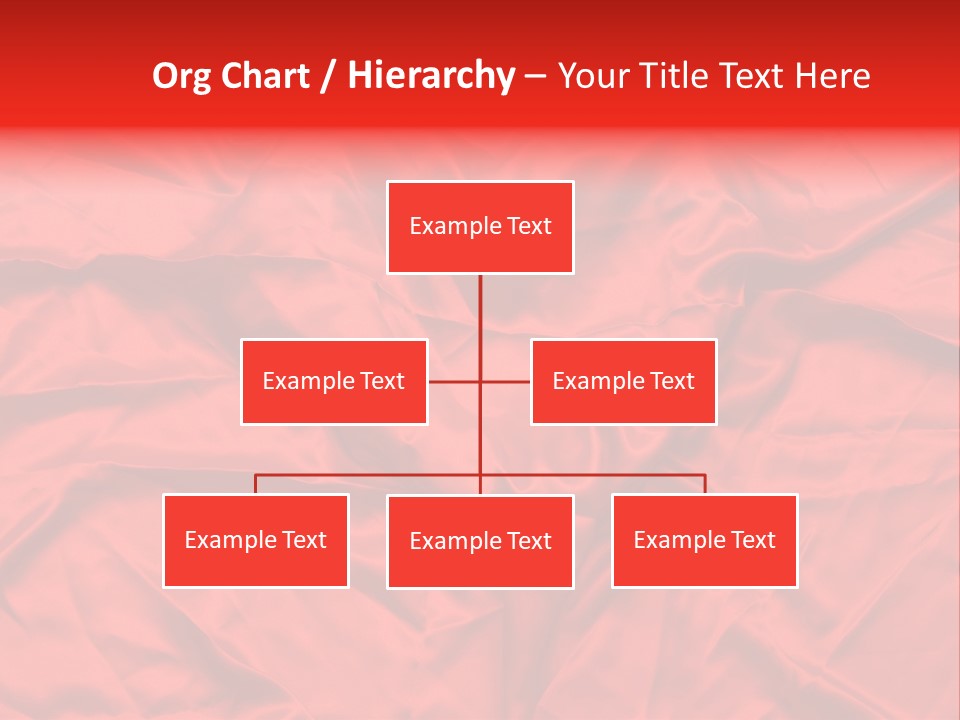 Org Chart / Hierarchy – Your Title Text Here

Example Text

Example Text

Example Text

Example Text

Example Text

Example Text